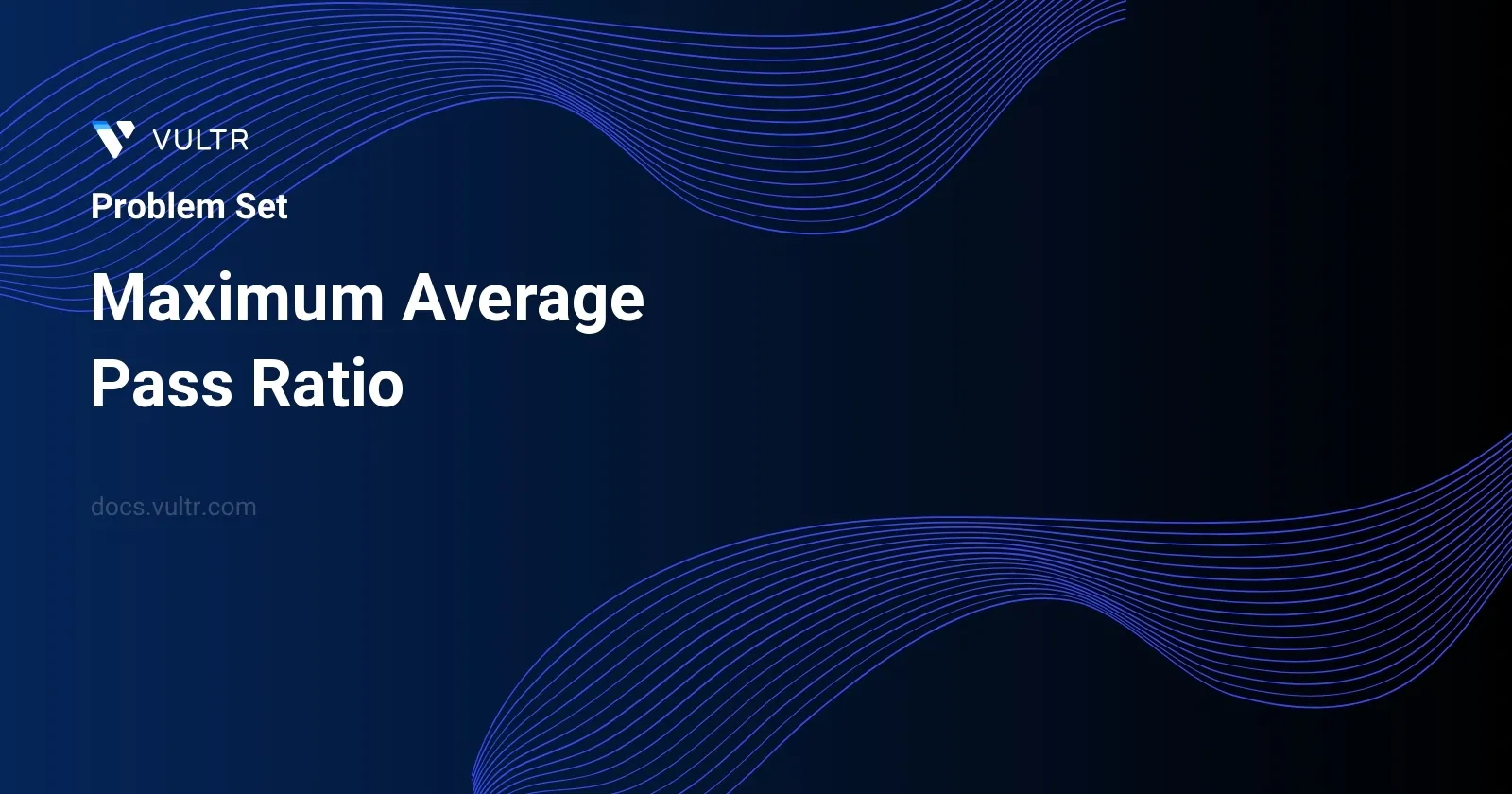 VULTR

Problem Set

Maximum Average Pass Ratio

docs.vultr.com